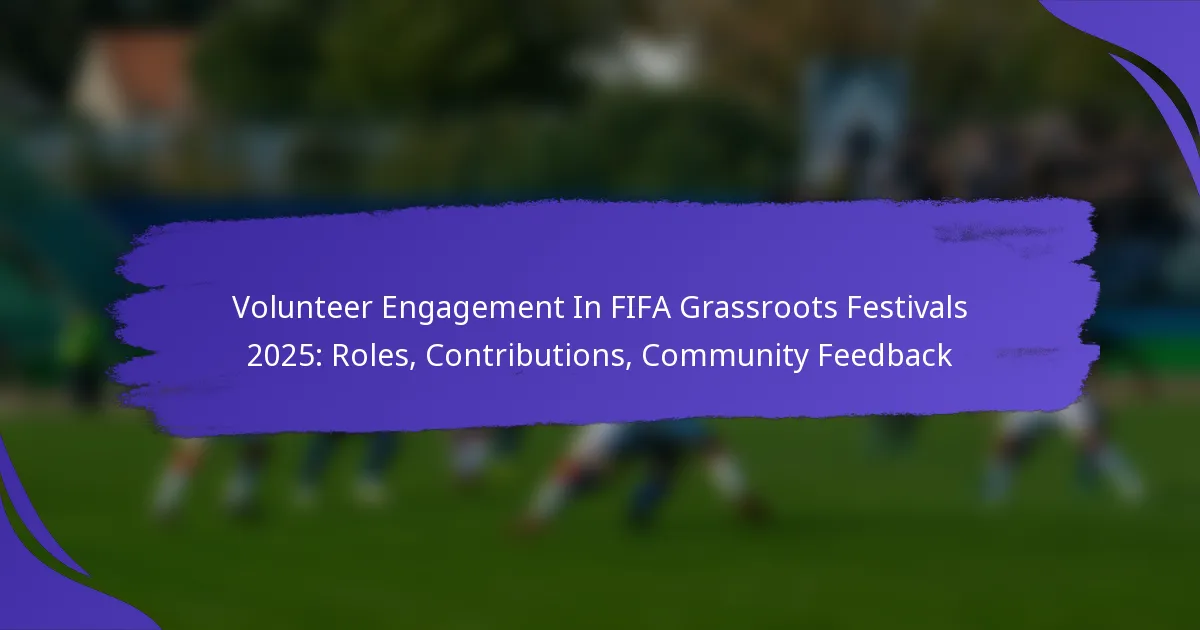 Volunteer Engagement In FIFA Grassroots Festivals 2025: Roles, Contributions, Community Feedback